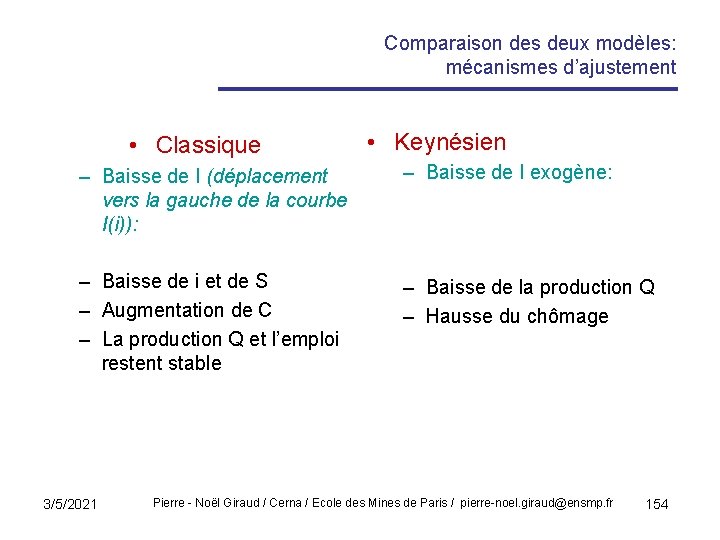 Comparaison des deux modèles: mécanismes d'ajustement

• Classique
– Baisse de I (déplacement vers la gauche de la courbe I(i)):

– Baisse de i et de S
– Augmentation de C
– La production Q et l'emploi restent stable

• Keynésien
– Baisse de I exogène:

– Baisse de la production Q
– Hausse du chômage

3/5/2021 Pierre - Noël Giraud / Cerna / Ecole des Mines de Paris / pierre-noel.giraud@ensmp.fr 154